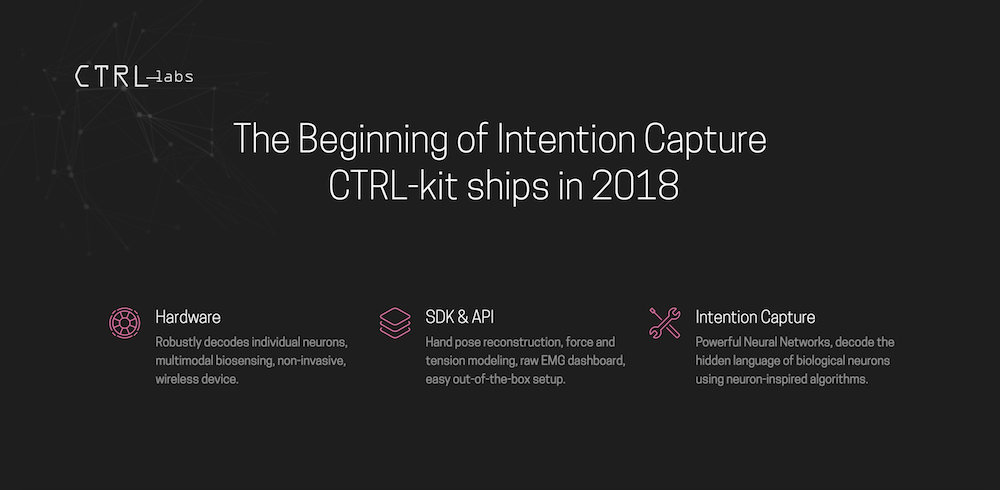 CTRL-labs

The Beginning of Intention Capture
CTRL-kit ships in 2018

Hardware
Robustly decodes individual neurons, multimodal biosensing, non-invasive, wireless device.

SDK & API
Hand pose reconstruction, force and tension modeling, raw EMG dashboard, easy out-of-the-box setup.

Intention Capture
Powerful Neural Networks, decode the hidden language of biological neurons using neuron-inspired algorithms.